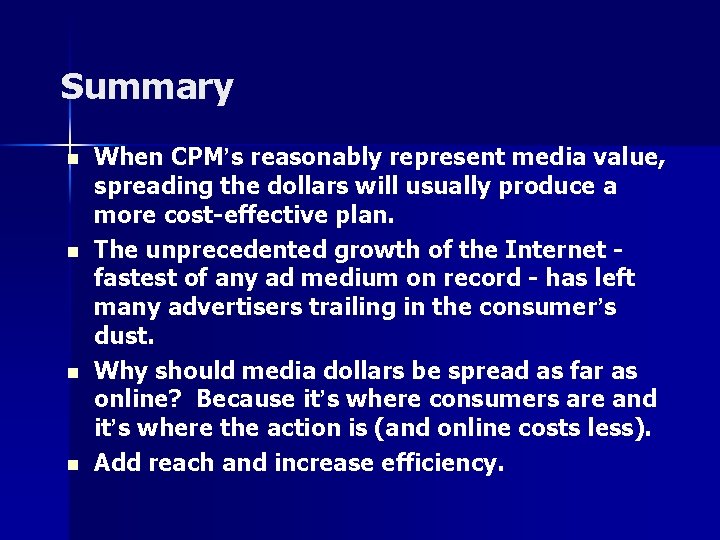 Summary

- When CPM’s reasonably represent media value, spreading the dollars will usually produce a more cost-effective plan.
- The unprecedented growth of the Internet - fastest of any ad medium on record - has left many advertisers trailing in the consumer’s dust.
- Why should media dollars be spread as far as online? Because it’s where consumers are and it’s where the action is (and online costs less).
- Add reach and increase efficiency.